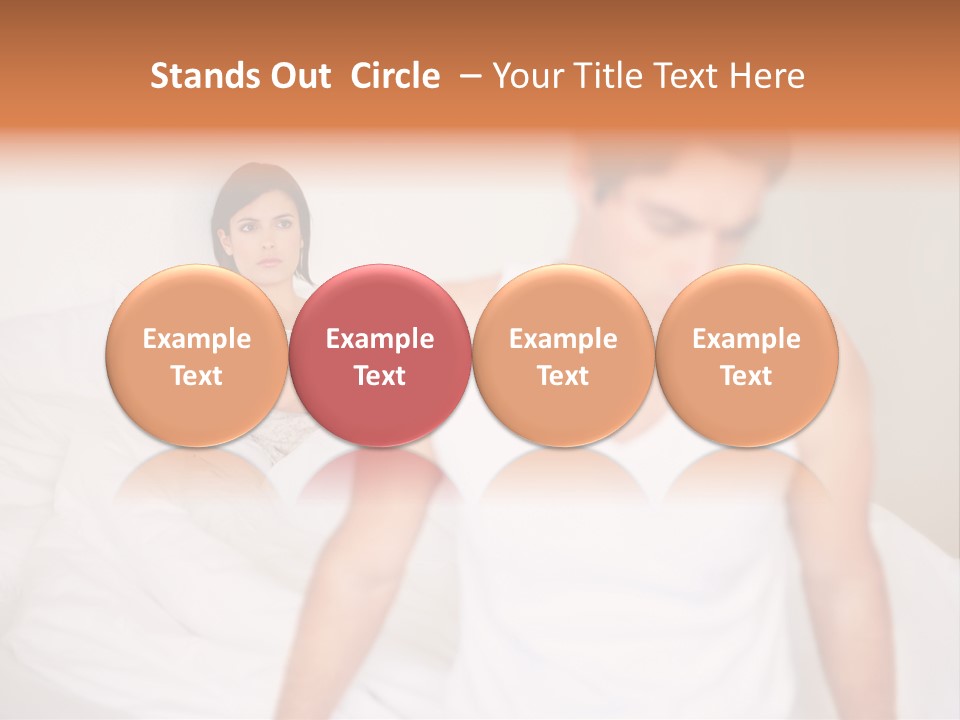 Stands Out Circle – Your Title Text Here

Example Text

Example Text

Example Text

Example Text